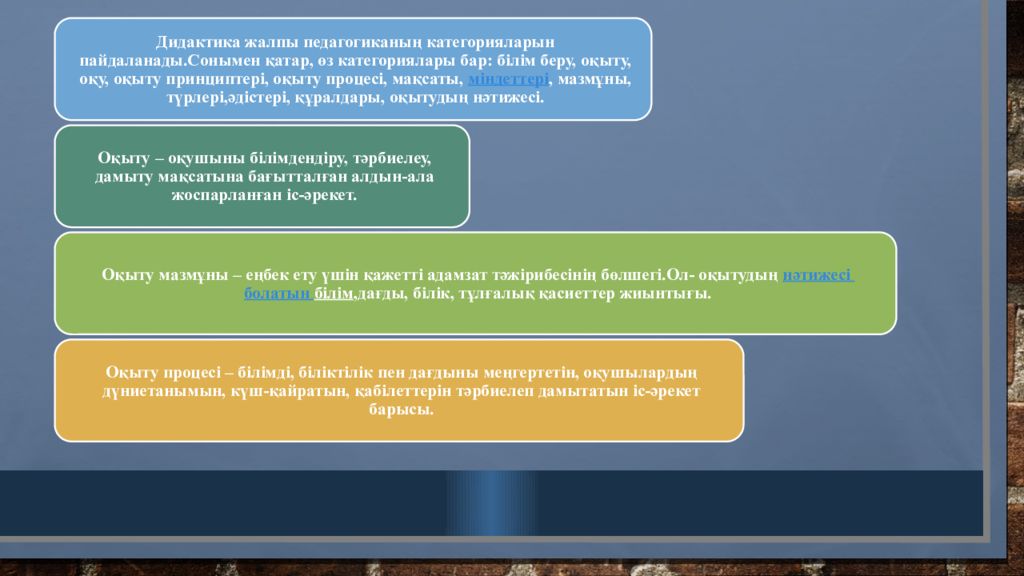 Дидактика жалпы педагогиканың категорияларын пайдаланады.Сонымен қатар, өз категориялары бар: білім беру, оқыту, оқу, оқыту принциптері, оқыту процесі, мақсаты, міндеттері, мазмұны, түрлері,әдістері, құралдары, оқытудың нәтижесі.

Оқыту – оқушыны білімдендіру, тәрбиелеу, дамыту мақсатына бағытталған алдын-ала жоспарланған іс-әрекет.

Оқыту мазмұны – еңбек ету үшін қажетті адамзат тәжірибесінің бөлшегі.Ол- оқытудың нәтижесі болатын білім,дағды, білік, тұлғалық қасиеттер жиынтығы.

Оқыту процесі – білімді, біліктілік пен дағдыны меңгертетін, оқушылардың дүниетанымын, күш-қайратын, қабілеттерін тәрбиелеп дамытатын іс-әрекет барысы.